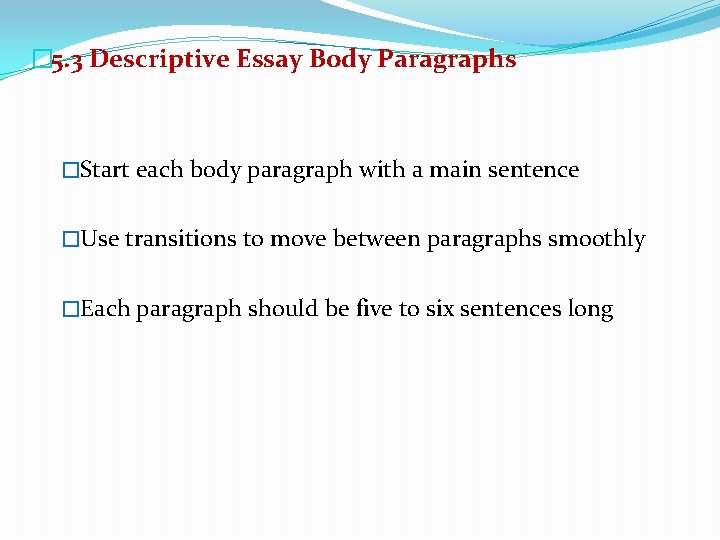 5.3 Descriptive Essay Body Paragraphs

Start each body paragraph with a main sentence

Use transitions to move between paragraphs smoothly

Each paragraph should be five to six sentences long